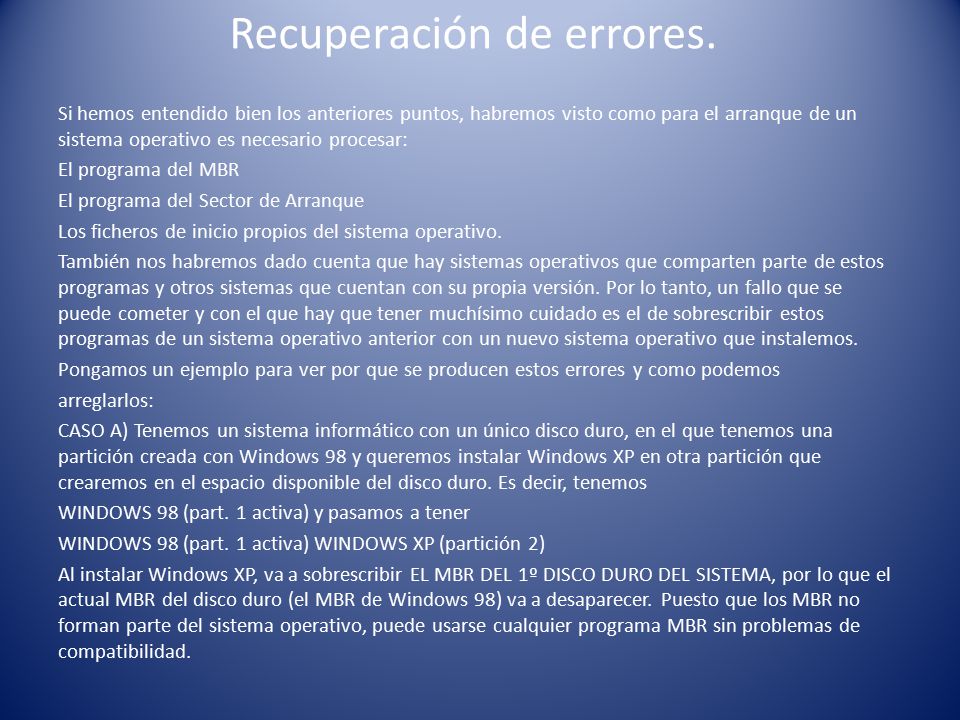 Recuperación de errores.

Si hemos entendido bien los anteriores puntos, habremos visto como para el arranque de un sistema operativo es necesario procesar:

El programa del MBR

El programa del Sector de Arranque

Los ficheros de inicio propios del sistema operativo.

También nos habremos dado cuenta que hay sistemas operativos que comparten parte de estos programas y otros sistemas que cuentan con su propia versión. Por lo tanto, un fallo que se puede cometer y con el que hay que tener muchísimo cuidado es el de sobrescribir estos programas de un sistema operativo anterior con un nuevo sistema operativo que instalemos.

Pongamos un ejemplo para ver por que se producen estos errores y como podemos arreglarlos:

CASO A) Tenemos un sistema informático con un único disco duro, en el que tenemos una partición creada con Windows 98 y queremos instalar Windows XP en otra partición que crearemos en el espacio disponible del disco duro. Es decir, tenemos

WINDOWS 98 (part. 1 activa) y pasamos a tener

WINDOWS 98 (part. 1 activa) WINDOWS XP (partición 2)

Al instalar Windows XP, va a sobrescribir EL MBR DEL 1º DISCO DURO DEL SISTEMA, por lo que el actual MBR del disco duro (el MBR de Windows 98) va a desaparecer. Puesto que los MBR no forman parte del sistema operativo, puede usarse cualquier programa MBR sin problemas de compatibilidad.